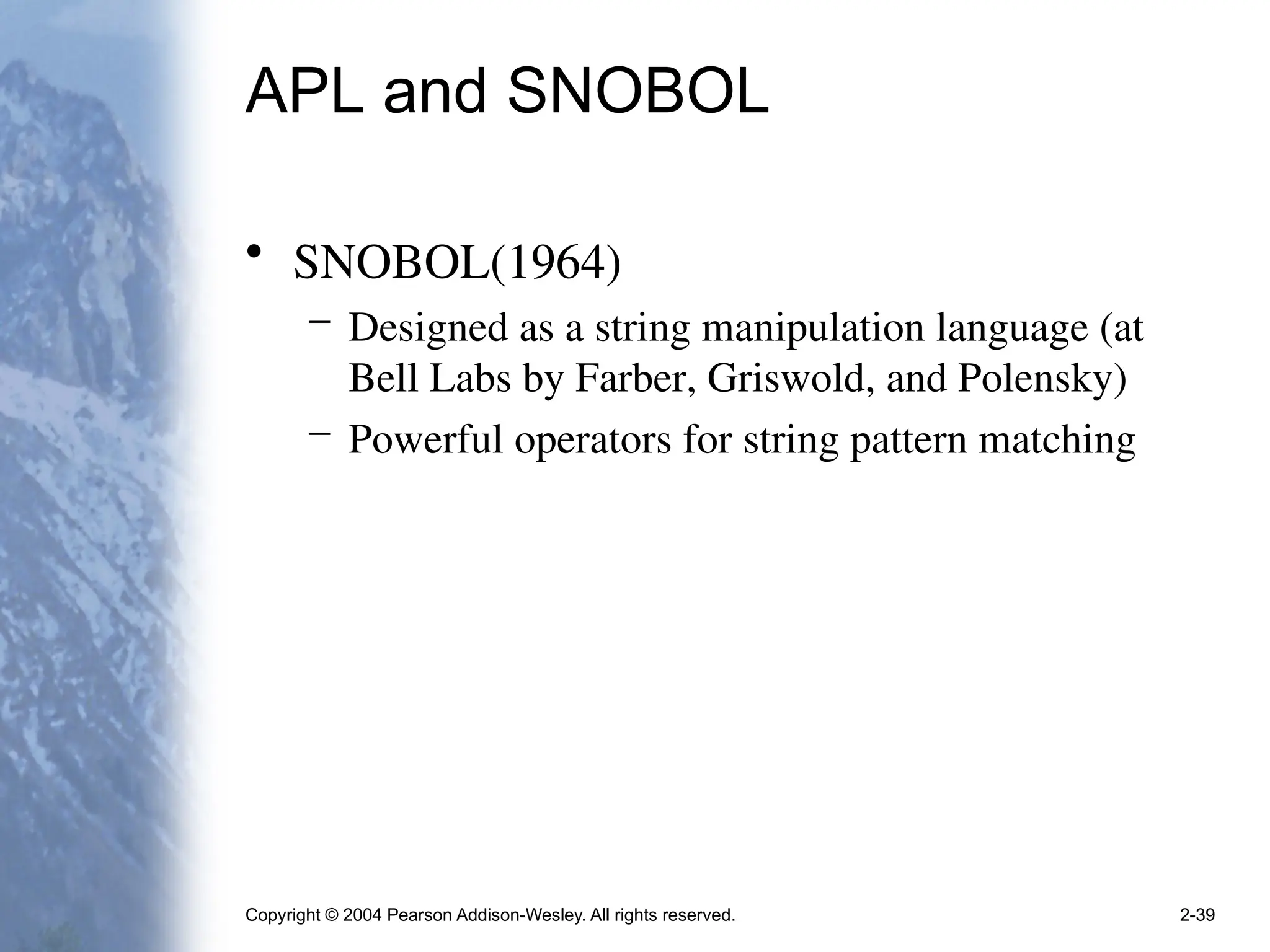 APL and SNOBOL

• SNOBOL(1964)
  – Designed as a string manipulation language (at Bell Labs by Farber, Griswold, and Polensky)
  – Powerful operators for string pattern matching

Copyright © 2004 Pearson Addison-Wesley. All rights reserved.

2-39